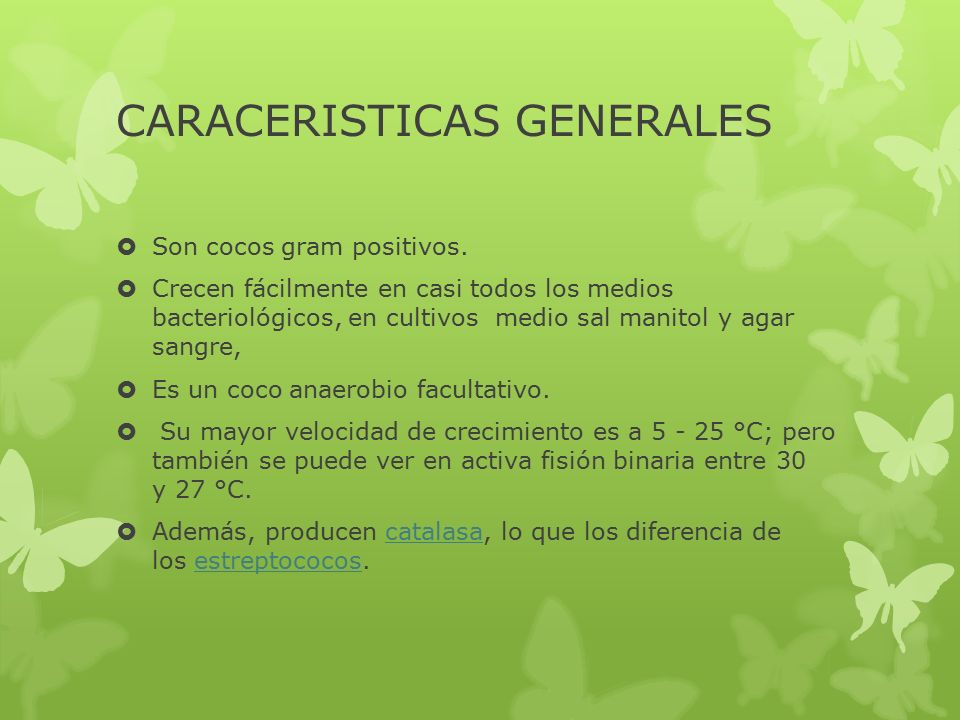 CARACERISTICAS GENERALES

Son cocos gram positivos.

Crecen fácilmente en casi todos los medios bacteriológicos, en cultivos medio sal manitol y agar sangre,

Es un coco anaerobio facultativo.

Su mayor velocidad de crecimiento es a 5 - 25 °C; pero también se puede ver en activa fisión binaria entre 30 y 27 °C.

Además, producen catalasa, lo que los diferencia de los estreptococos.